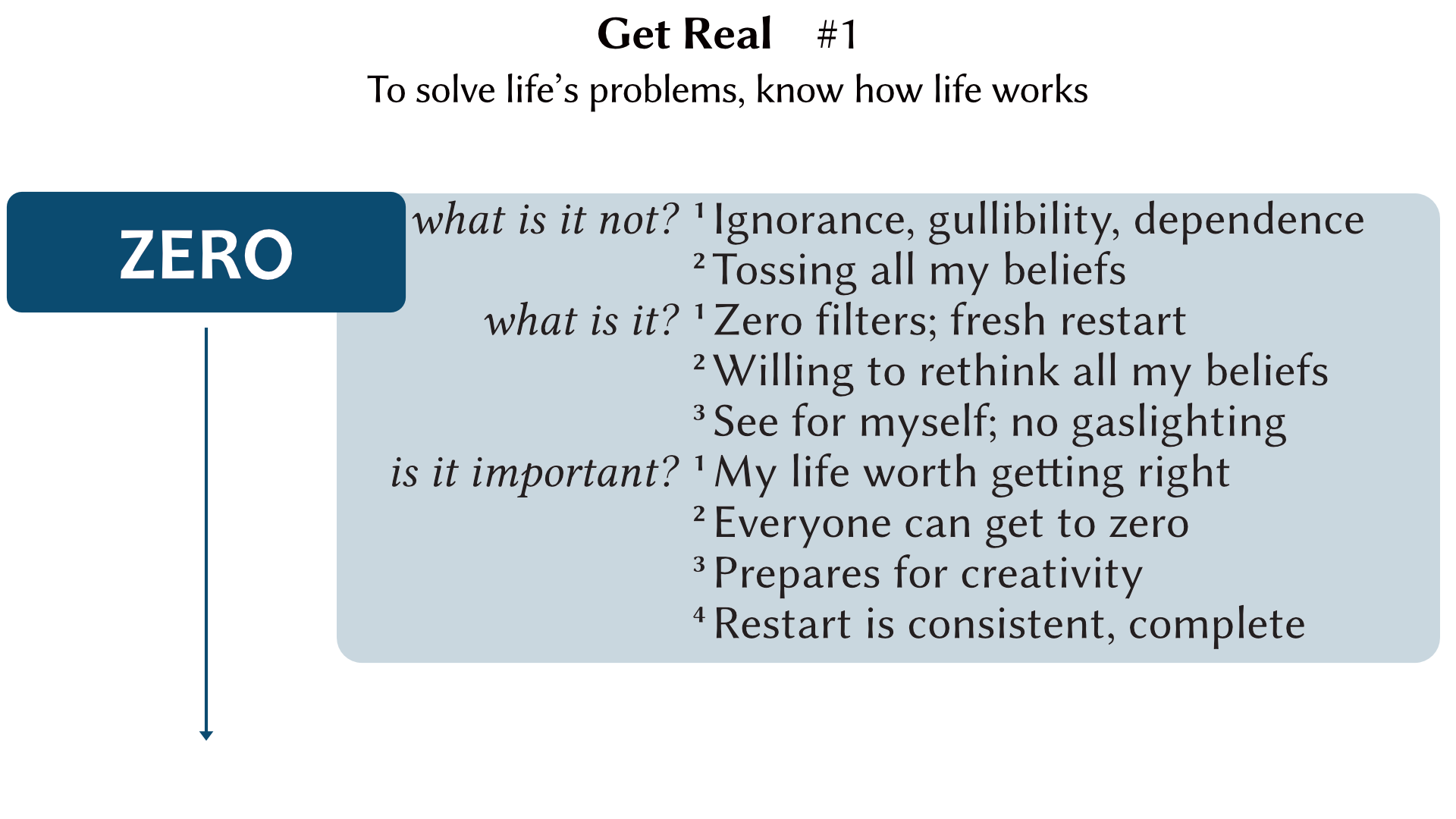 Get Real #1

To solve life's problems, know how life works

ZERO

what is it not? ¹ Ignorance, gullibility, dependence
² Tossing all my beliefs

what is it? ¹ Zero filters; fresh restart
² Willing to rethink all my beliefs
³ See for myself; no gaslighting

is it important? ¹ My life worth getting right
² Everyone can get to zero
³ Prepares for creativity
⁴ Restart is consistent, complete